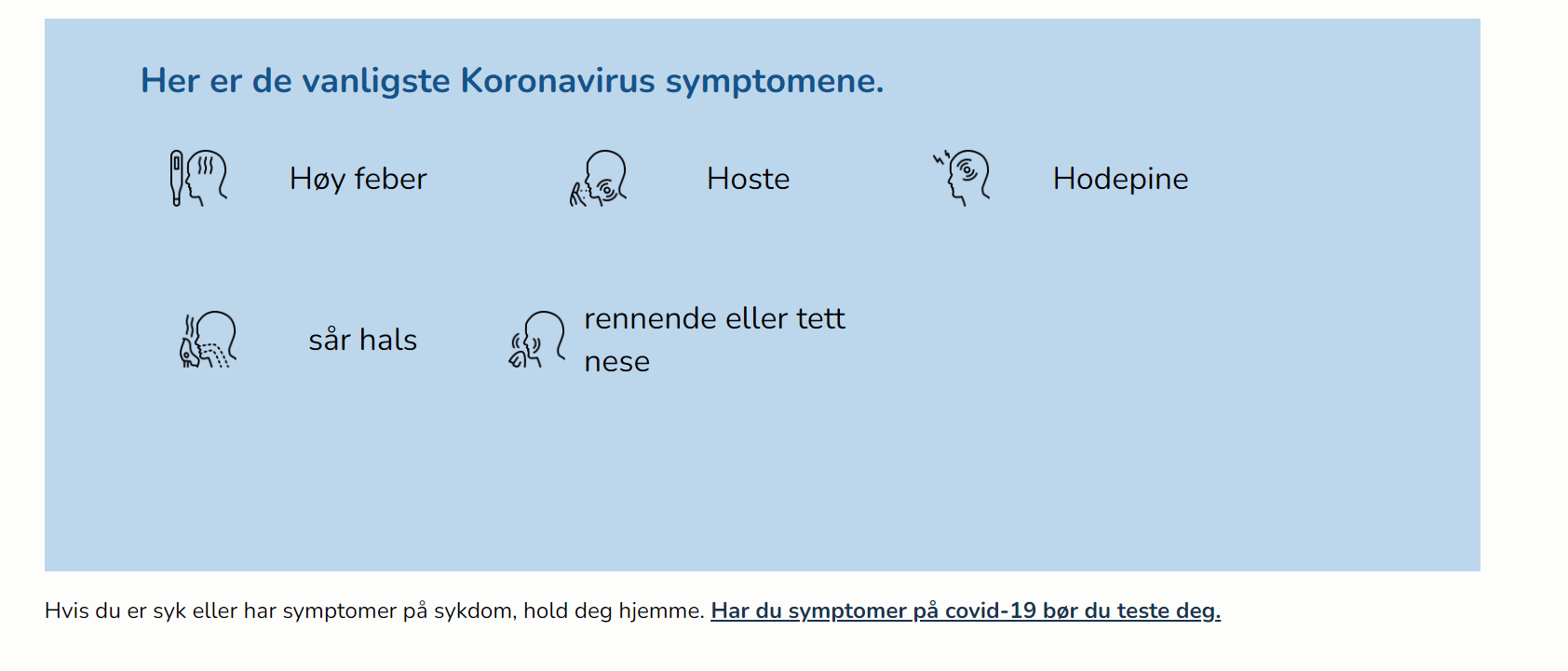 Her er de vanligste Koronavirus symptomene.

Høy feber

Hoste

Hodepine

sår hals

rennende eller tett nese

Hvis du er syk eller har symptomer på sykdom, hold deg hjemme. Har du symptomer på covid-19 bør du teste deg.